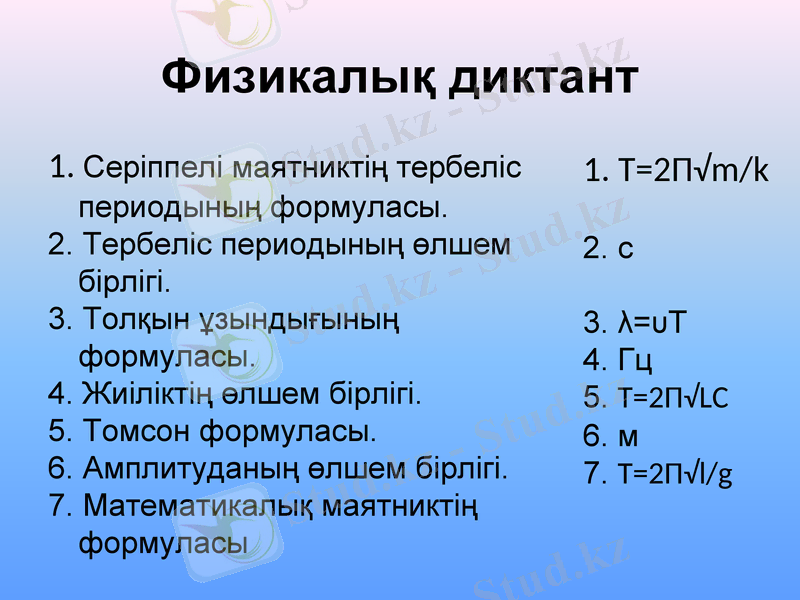 Физикалық диктант

1. Серіппелі маятниктің тербеліс периодының формуласы.
2. Тербеліс периодының өлшем бірлігі.
3. Толқын ұзындығының формуласы.
4. Жиіліктің өлшем бірлігі.
5. Томсон формуласы.
6. Амплитуданың өлшем бірлігі.
7. Математикалық маятниктің формуласы

1. $T=2П\sqrt{m/k}$

2. с

3. $λ=υT$
4. Гц
5. $T=2П\sqrt{LC}$
6. м
7. $T=2П\sqrt{l/g}$

Stud.kz - Stud.kz